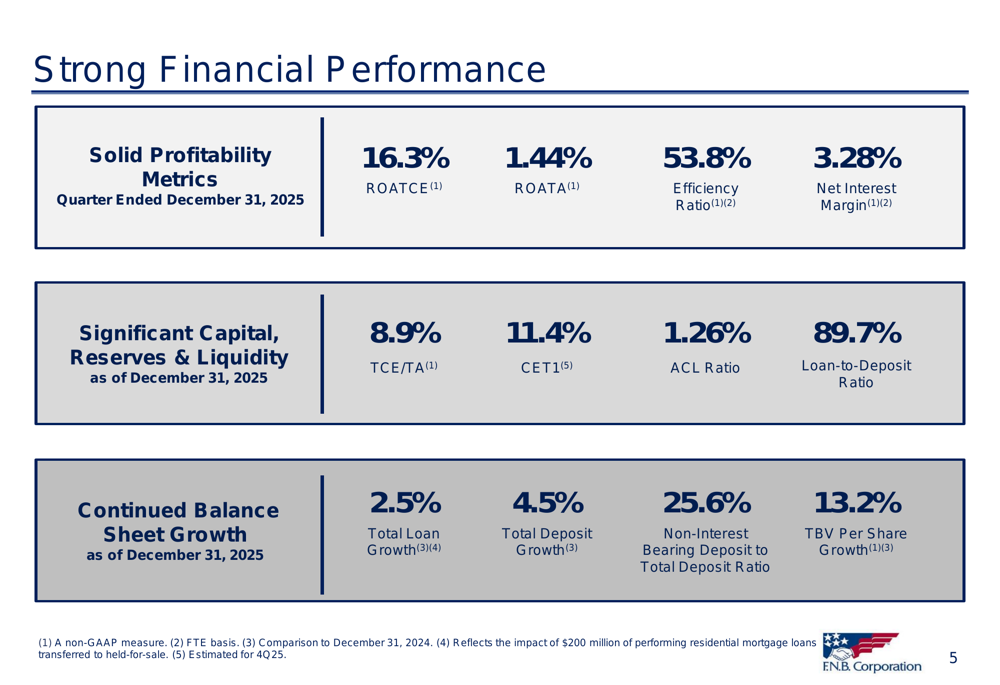 Strong Financial Performance

Solid Profitability Metrics
Quarter Ended December 31, 2025

16.3%
ROATCE$^{(1)}$

1.44%
ROATA$^{(1)}$

53.8%
Efficiency Ratio$^{(1)(2)}$

3.28%
Net Interest Margin$^{(1)(2)}$

Significant Capital, Reserves & Liquidity
as of December 31, 2025

8.9%
TCE/TA$^{(1)}$

11.4%
CET1$^{(5)}$

1.26%
ACL Ratio

89.7%
Loan-to-Deposit Ratio

Continued Balance Sheet Growth
as of December 31, 2025

2.5%
Total Loan Growth$^{(3)(4)}$

4.5%
Total Deposit Growth$^{(3)}$

25.6%
Non-Interest Bearing Deposit to Total Deposit Ratio

13.2%
TBV Per Share Growth$^{(1)(3)}$

(1) A non-GAAP measure. (2) FTE basis. (3) Comparison to December 31, 2024. (4) Reflects the impact of $200 million of performing residential mortgage loans transferred to held-for-sale. (5) Estimated for 4Q25.

F.N.B. Corporation

5